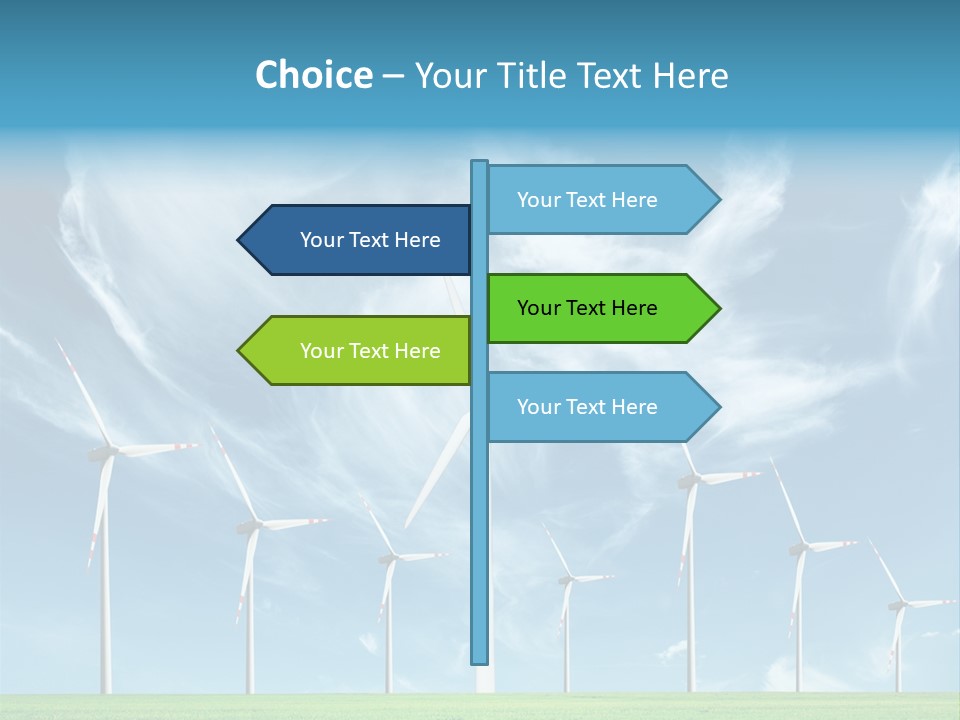 Choice – Your Title Text Here

Your Text Here

Your Text Here

Your Text Here

Your Text Here

Your Text Here